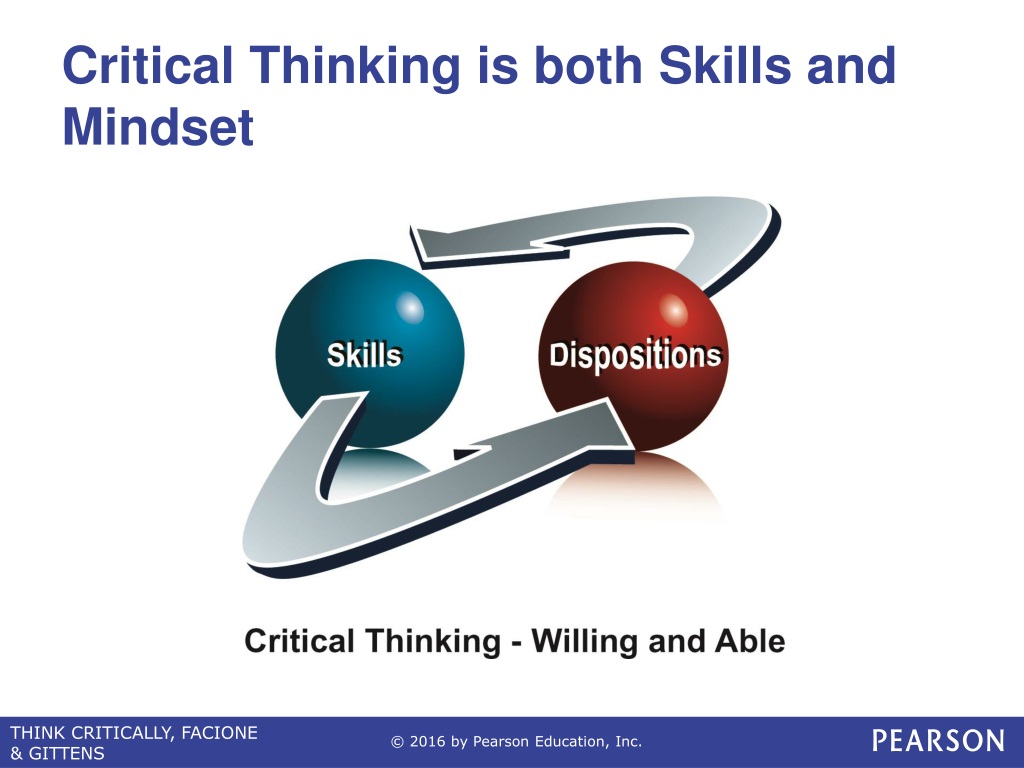 Critical Thinking is both Skills and Mindset

Skills

Dispositions

Critical Thinking - Willing and Able

THINK CRITICALLY, FACIONE & GITTENS

© 2016 by Pearson Education, Inc.

PEARSON